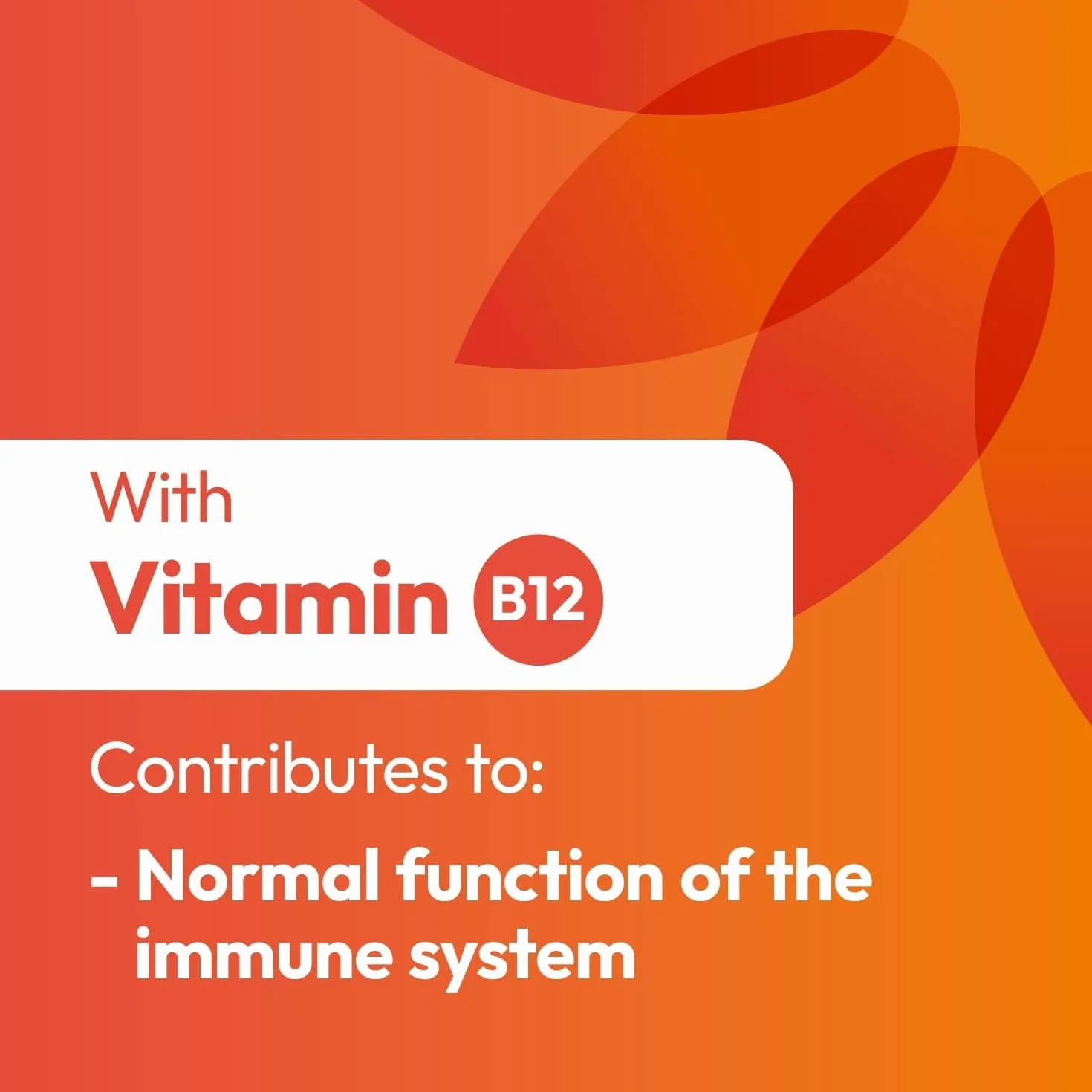 With
Vitamin B12

Contributes to:

- Normal function of the immune system